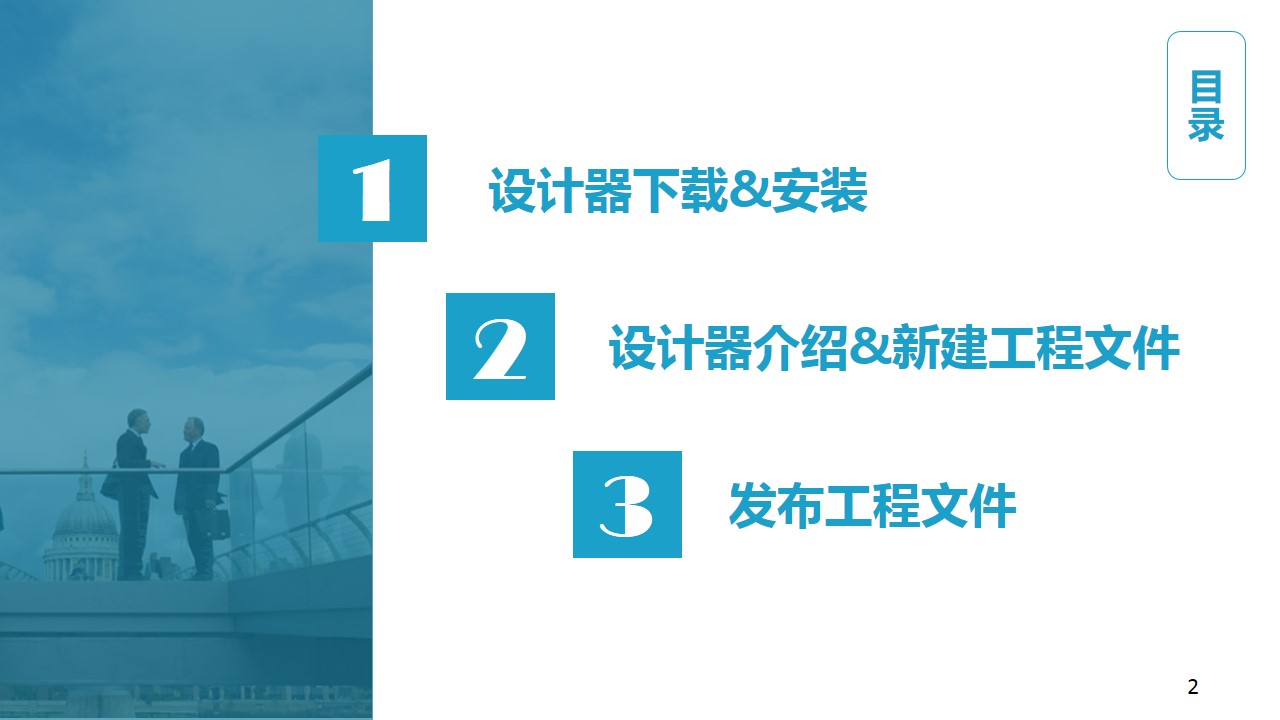 目录

1 设计器下载&安装

2 设计器介绍&新建工程文件

3 发布工程文件

2